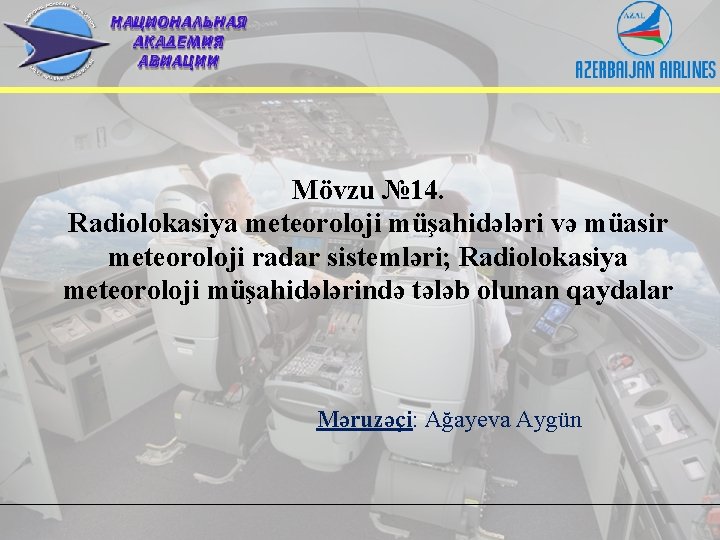 НАЦИОНАЛЬНАЯ АКАДЕМИЯ АВИАЦИИ

AZAL
AZERBAIJAN AIRLINES

Mövzu №14.
Radiolokasiya meteoroloji müşahidələri və müasir meteoroloji radar sistemləri; Radiolokasiya meteoroloji müşahidələrində tələb olunan qaydalar

Məruzəçi: Ağayeva Aygün